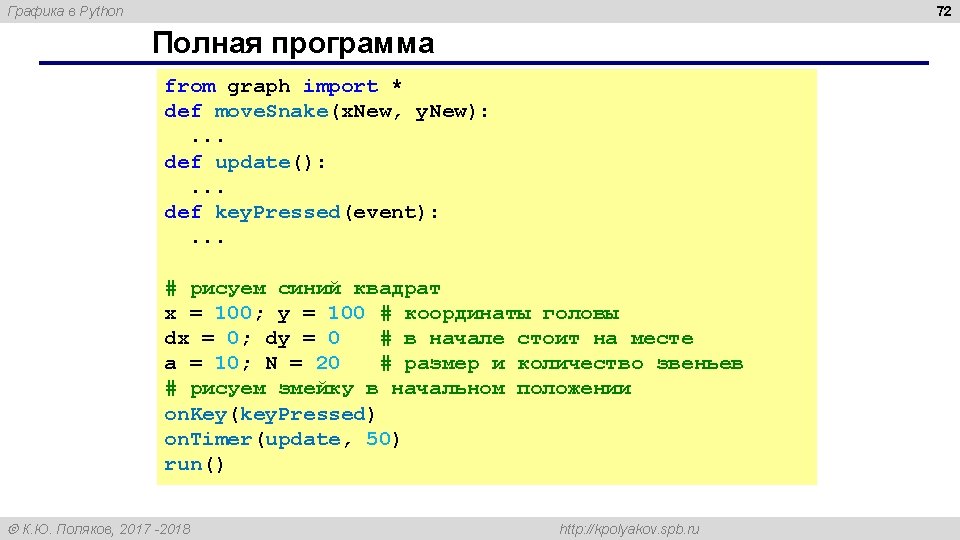 Графика в Python

72

Полная программа

from graph import *
def moveSnake(xNew, yNew):
  ...
def update():
  ...
def keyPressed(event):
  ...

# рисуем синий квадрат
x = 100; y = 100 # координаты головы
dx = 0; dy = 0   # в начале стоит на месте
a = 10; N = 20   # размер и количество звеньев
# рисуем змейку в начальном положении
onKey(keyPressed)
onTimer(update, 50)
run()

© К.Ю. Поляков, 2017 -2018

http://kpolyakov.spb.ru